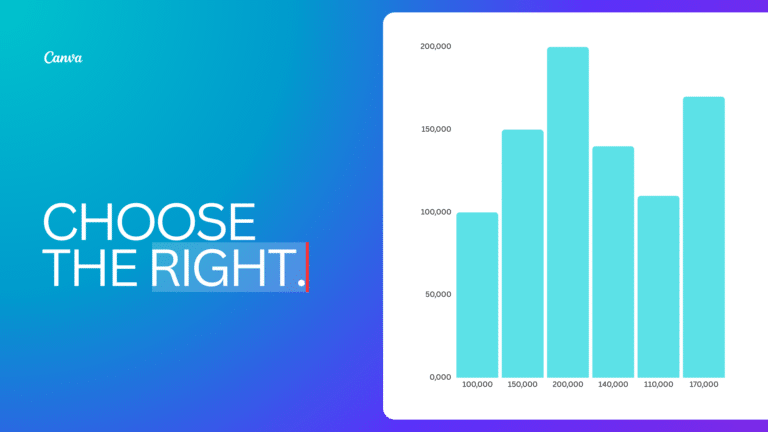 Canva

CHOOSE THE RIGHT.

200,000
150,000
100,000
50,000
0,000

100,000 150,000 200,000 140,000 110,000 170,000